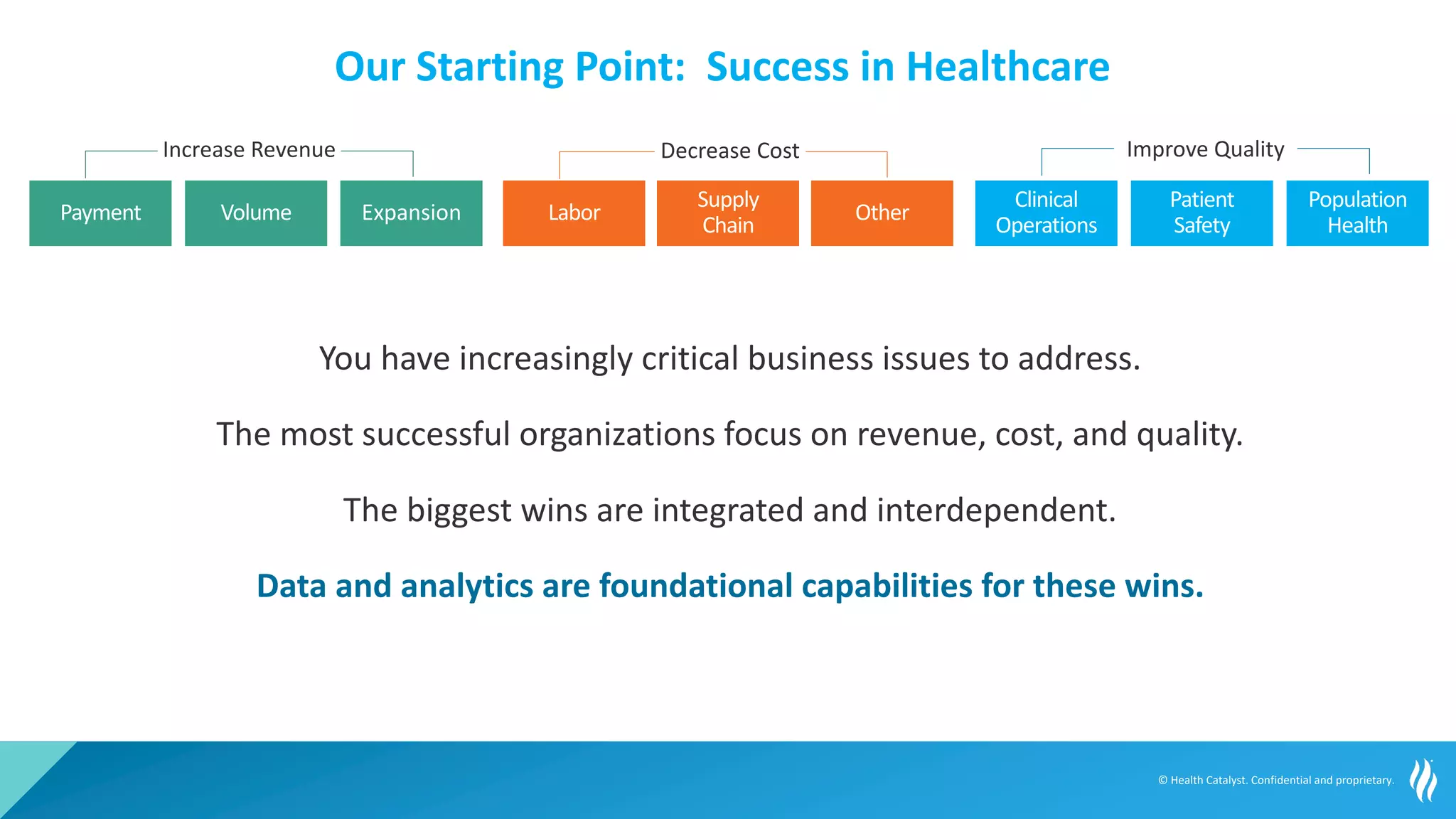 Our Starting Point: Success in Healthcare

Increase Revenue

Payment

Volume

Expansion

Decrease Cost

Labor

Supply Chain

Other

Improve Quality

Clinical Operations

Patient Safety

Population Health

You have increasingly critical business issues to address.

The most successful organizations focus on revenue, cost, and quality.

The biggest wins are integrated and interdependent.

Data and analytics are foundational capabilities for these wins.

© Health Catalyst. Confidential and proprietary.